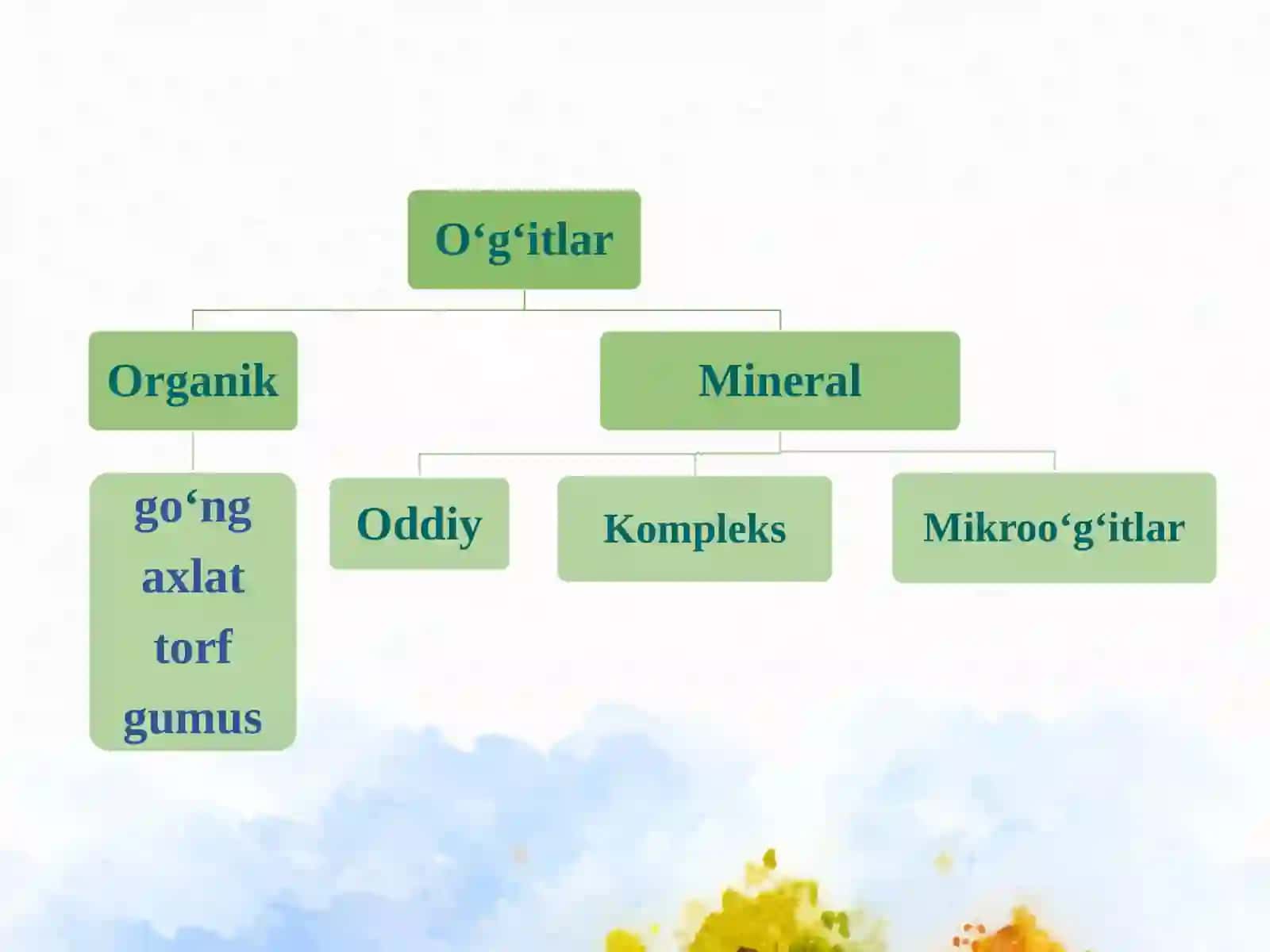 O‘g‘itlar

Organik

Mineral

go‘ng
axlat
torf
gumus

Oddiy

Kompleks

Mikroo‘g‘itlar